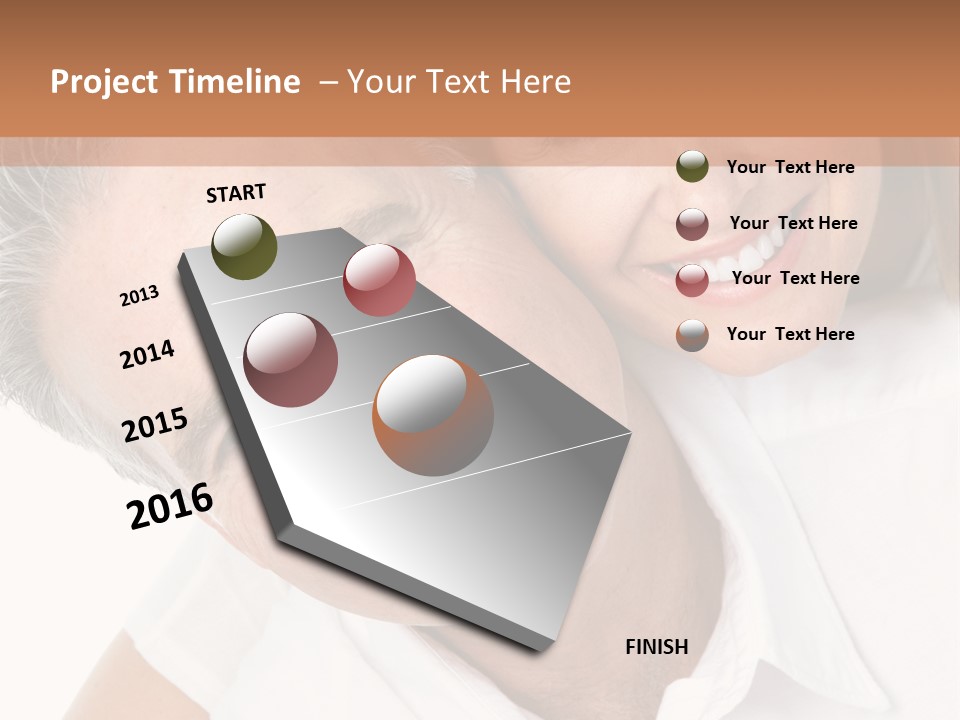 Project Timeline – Your Text Here

START

2013

2014

2015

2016

FINISH

Your Text Here

Your Text Here

Your Text Here

Your Text Here